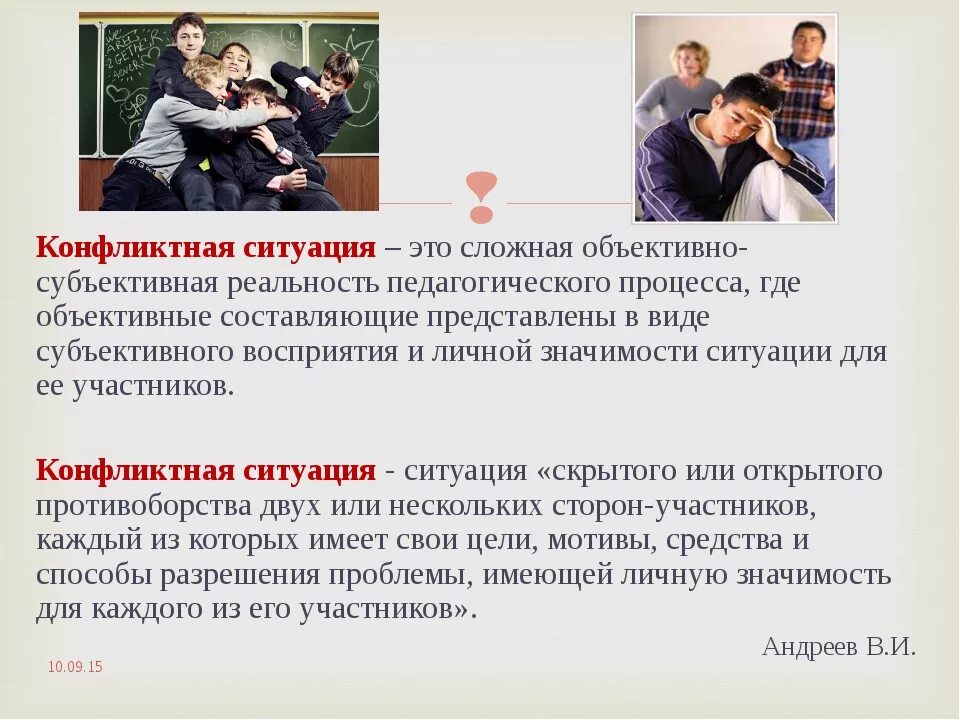 Конфликтная ситуация – это сложная объективно-субъективная реальность педагогического процесса, где объективные составляющие представлены в виде субъективного восприятия и личной значимости ситуации для ее участников.

Конфликтная ситуация - ситуация «скрытого или открытого противоборства двух или нескольких сторон-участников, каждый из которых имеет свои цели, мотивы, средства и способы разрешения проблемы, имеющей личную значимость для каждого из его участников».

Андреев В.И.

10.09.15